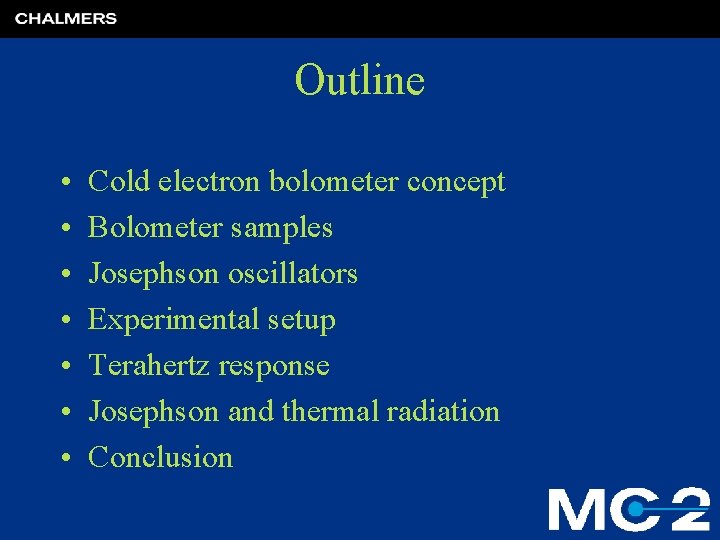 CHALMERS

Outline

• Cold electron bolometer concept
• Bolometer samples
• Josephson oscillators
• Experimental setup
• Terahertz response
• Josephson and thermal radiation
• Conclusion

MC2